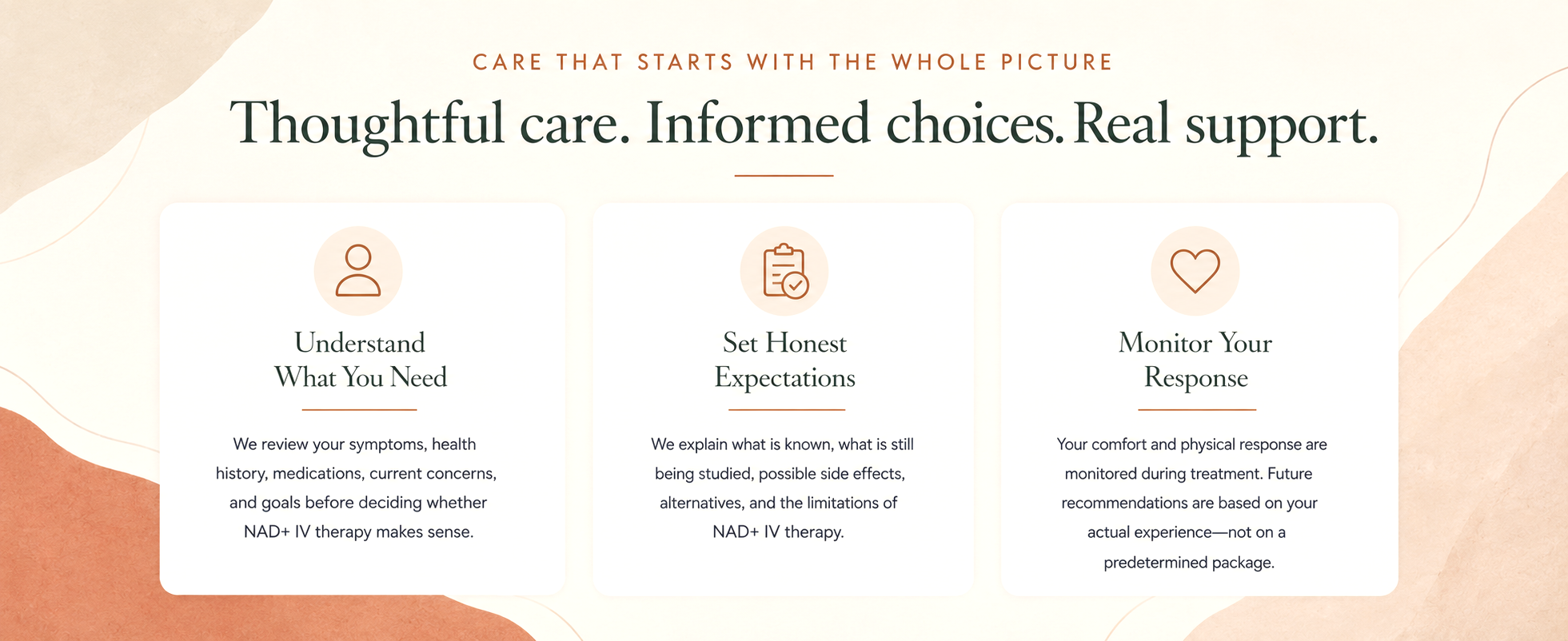 CARE THAT STARTS WITH THE WHOLE PICTURE

Thoughtful care. Informed choices. Real support.

Understand What You Need

We review your symptoms, health history, medications, current concerns, and goals before deciding whether NAD+ IV therapy makes sense.

Set Honest Expectations

We explain what is known, what is still being studied, possible side effects, alternatives, and the limitations of NAD+ IV therapy.

Monitor Your Response

Your comfort and physical response are monitored during treatment. Future recommendations are based on your actual experience—not on a predetermined package.